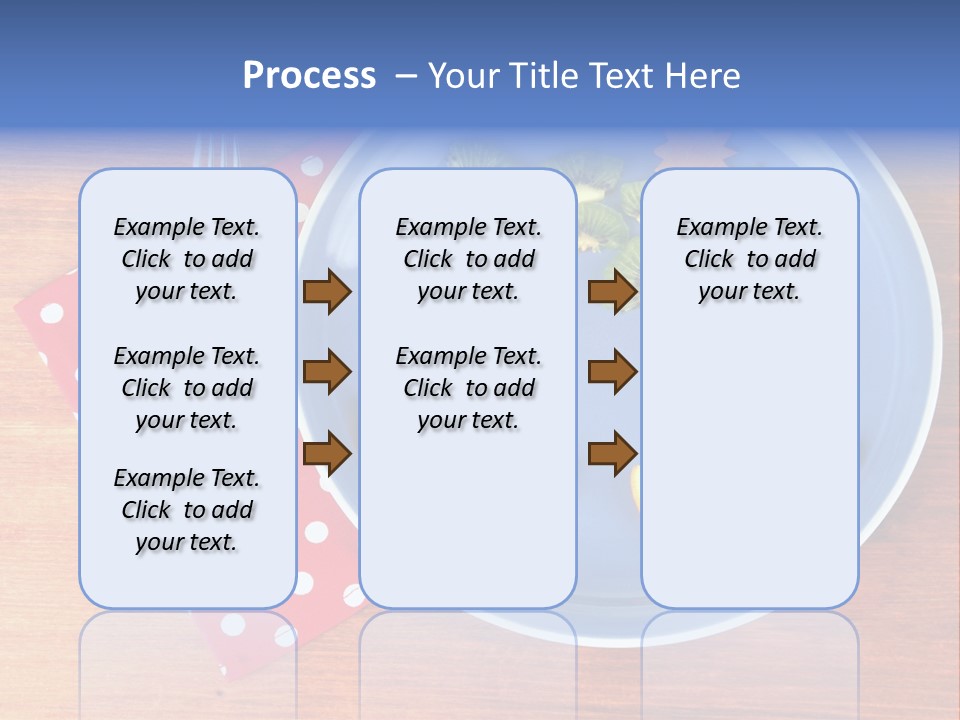 Process – Your Title Text Here

Example Text. Click to add your text.

Example Text. Click to add your text.

Example Text. Click to add your text.

Example Text. Click to add your text.

Example Text. Click to add your text.

Example Text. Click to add your text.